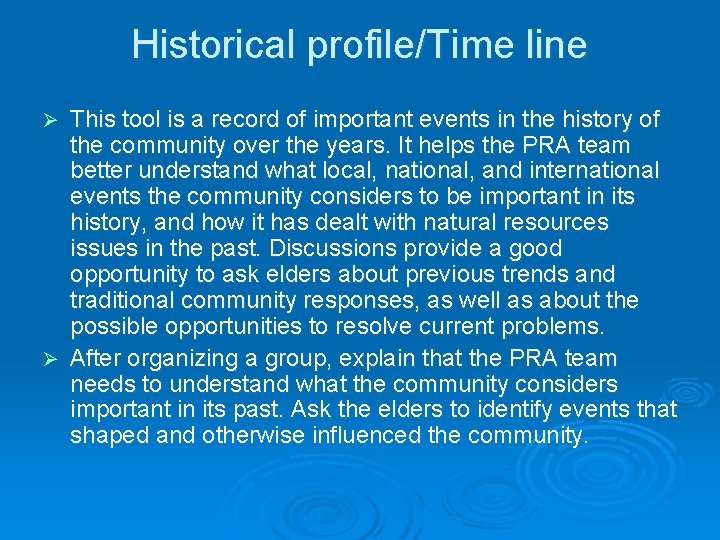 Historical profile/Time line

➢ This tool is a record of important events in the history of the community over the years. It helps the PRA team better understand what local, national, and international events the community considers to be important in its history, and how it has dealt with natural resources issues in the past. Discussions provide a good opportunity to ask elders about previous trends and traditional community responses, as well as about the possible opportunities to resolve current problems.

➢ After organizing a group, explain that the PRA team needs to understand what the community considers important in its past. Ask the elders to identify events that shaped and otherwise influenced the community.